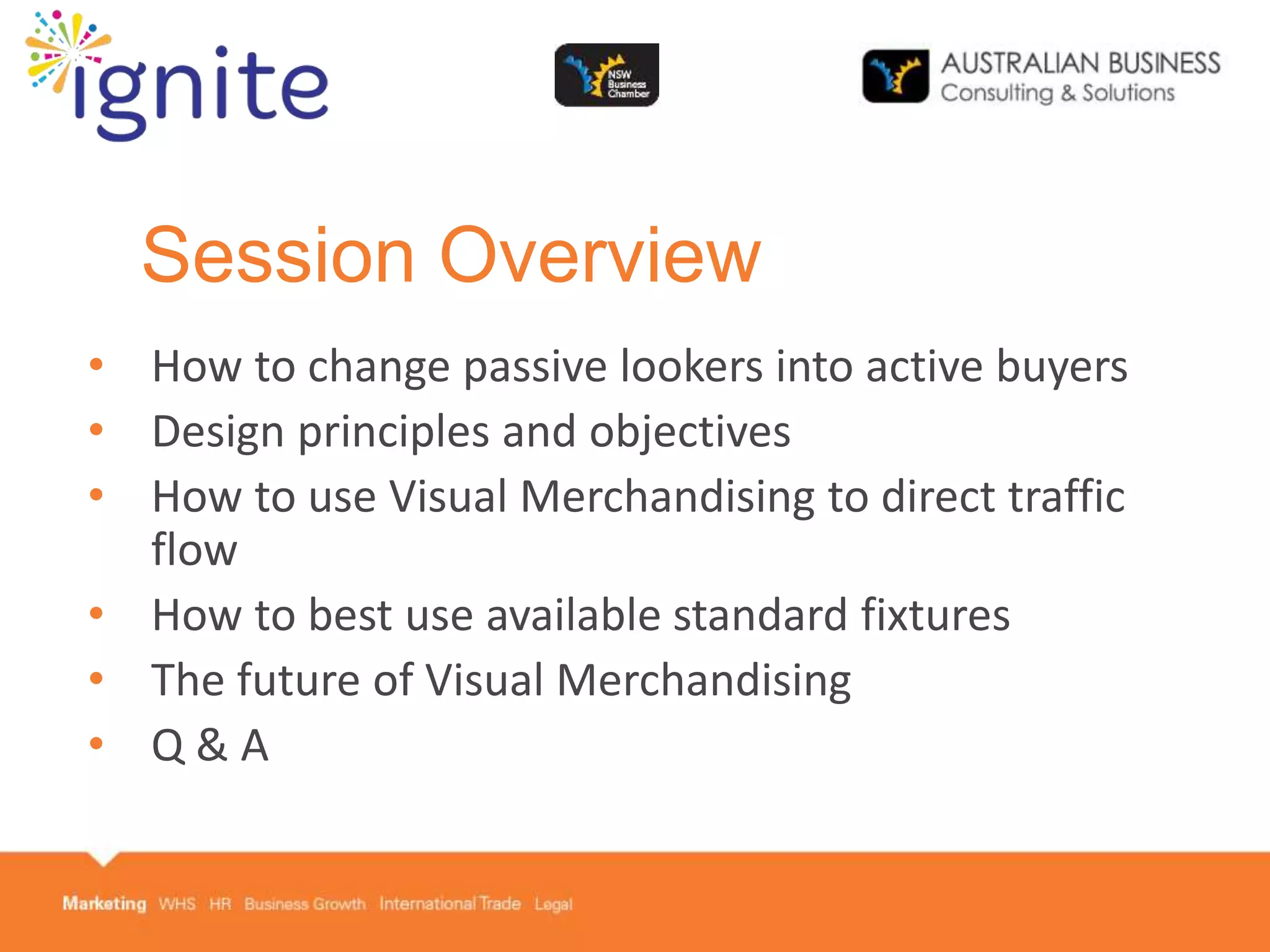 ignite

NSW Business Chamber

AUSTRALIAN BUSINESS
Consulting & Solutions

Session Overview

• How to change passive lookers into active buyers
• Design principles and objectives
• How to use Visual Merchandising to direct traffic flow
• How to best use available standard fixtures
• The future of Visual Merchandising
• Q & A

Marketing WHS HR Business Growth International Trade Legal